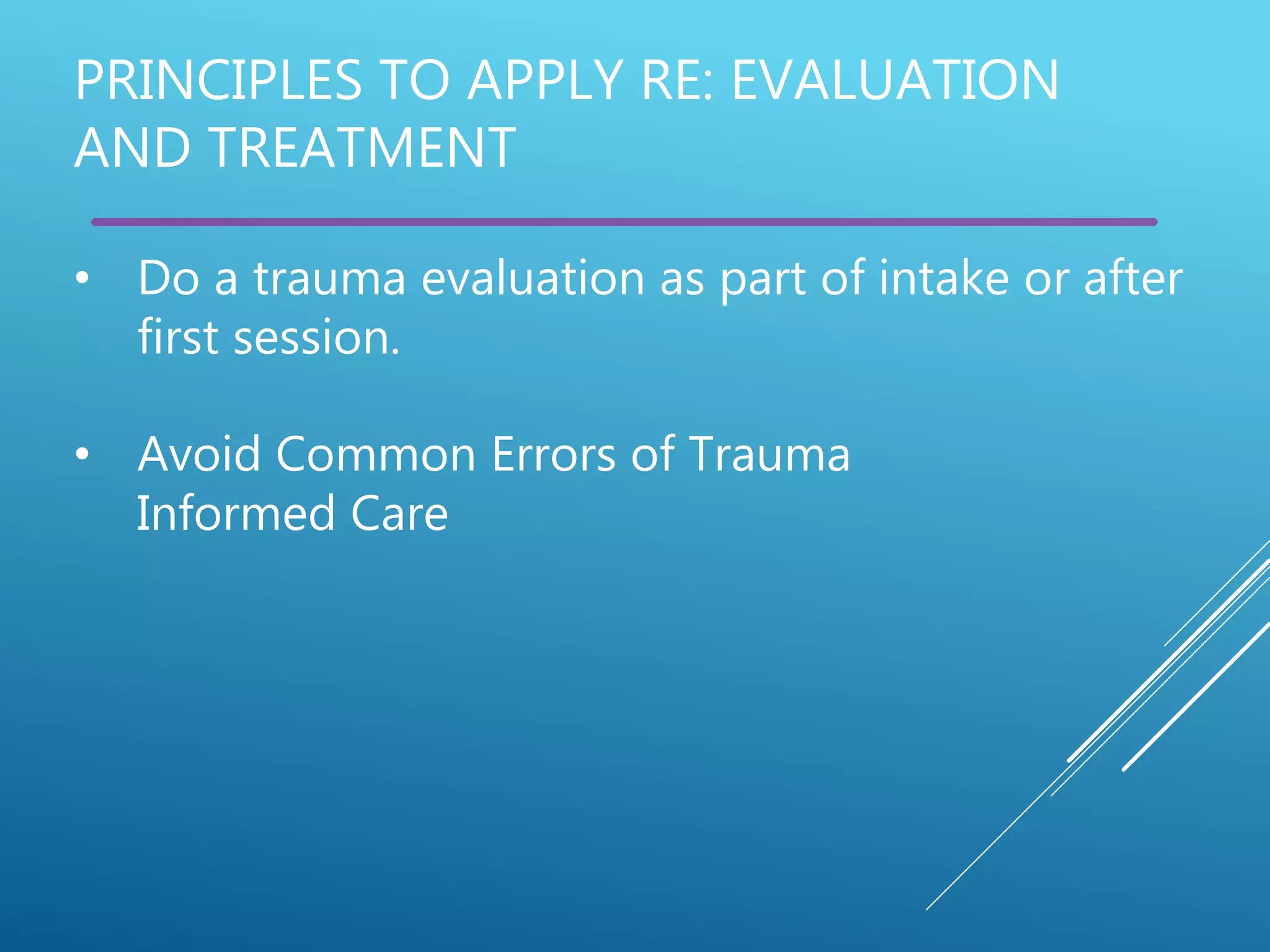 PRINCIPLES TO APPLY RE: EVALUATION AND TREATMENT

• Do a trauma evaluation as part of intake or after first session.

• Avoid Common Errors of Trauma Informed Care